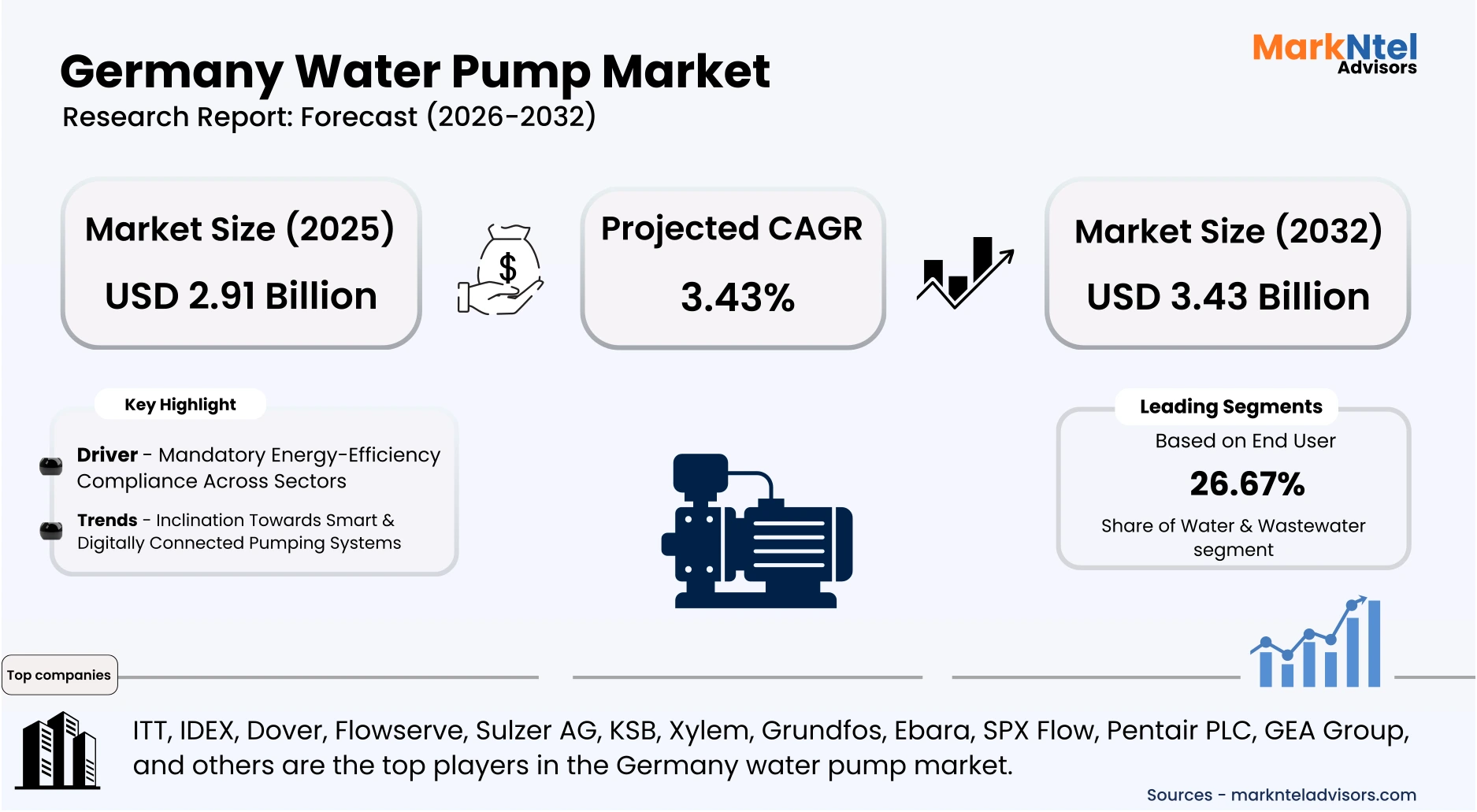 Germany Water Pump Market
Research Report: Forecast (2026-2032)

MarkNtel Advisors

Market Size (2025)
USD 2.91 Billion

$

Projected CAGR
3.43%

Market Size (2032)
USD 3.43 Billion

Key Highlight

Driver - Mandatory Energy-Efficiency Compliance Across Sectors

Trends - Inclination Towards Smart & Digitally Connected Pumping Systems

Leading Segments
Based on End User
26.67%
Share of Water & Wastewater segment

Top companies

ITT, IDEX, Dover, Flowserve, Sulzer AG, KSB, Xylem, Grundfos, Ebara, SPX Flow, Pentair PLC, GEA Group, and others are the top players in the Germany water pump market.

Sources - marknteladvisors.com